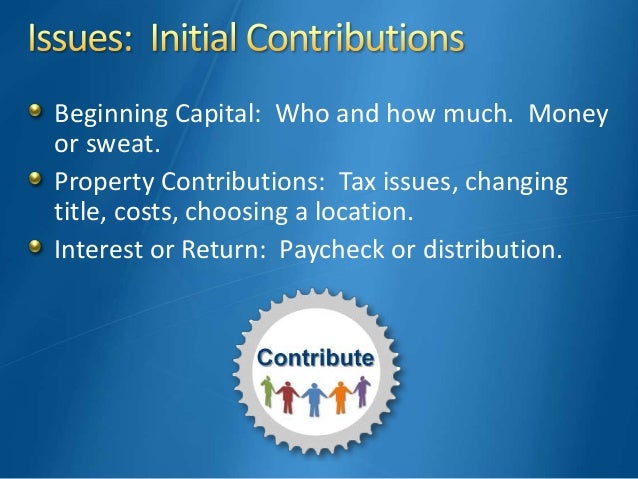 Issues: Initial Contributions

Beginning Capital: Who and how much. Money or sweat.

Property Contributions: Tax issues, changing title, costs, choosing a location.

Interest or Return: Paycheck or distribution.

Contribute